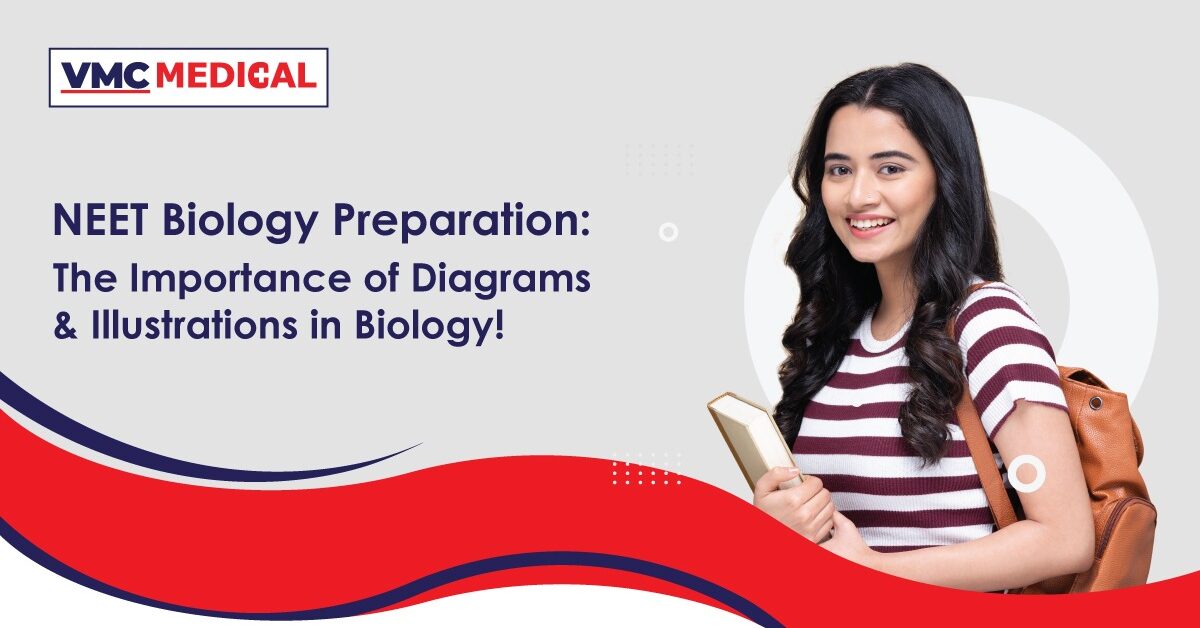 VMC MEDICAL

NEET Biology Preparation:
The Importance of Diagrams & Illustrations in Biology!